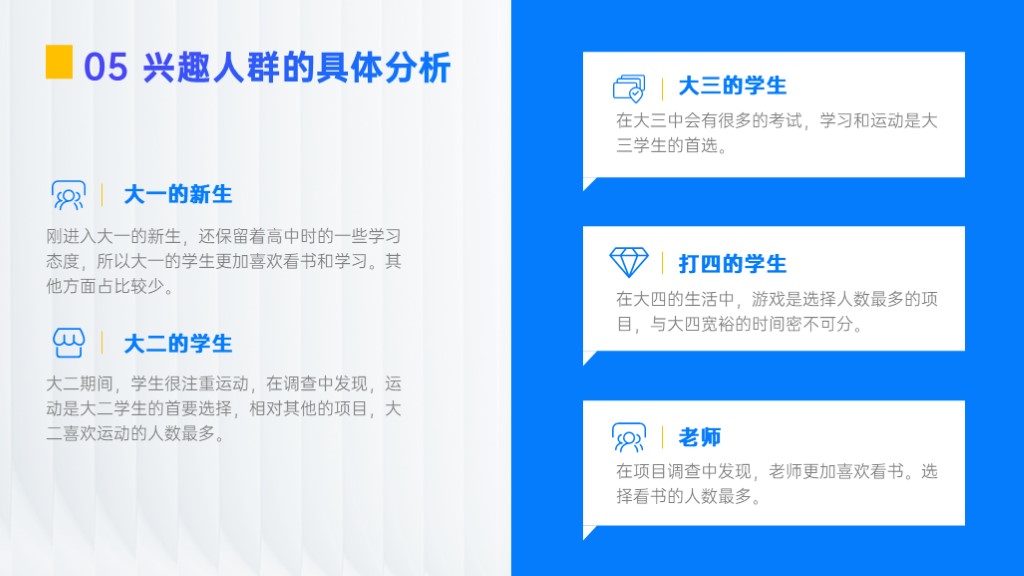 05 兴趣人群的具体分析

大一的新生

刚进入大一的新生，还保留着高中时的一些学习态度，所以大一的学生更加喜欢看书和学习。其他方面占比较少。

大二的学生

大二期间，学生很注重运动，在调查中发现，运动是大二学生的首要选择，相对其他的项目，大二喜欢运动的人数最多。

大三的学生

在大三中会有很多的考试，学习和运动是大三学生的首选。

打四的学生

在大四的生活中，游戏是选择人数最多的项目，与大四宽裕的时间密不可分。

老师

在项目调查中发现，老师更加喜欢看书。选择看书的人数最多。